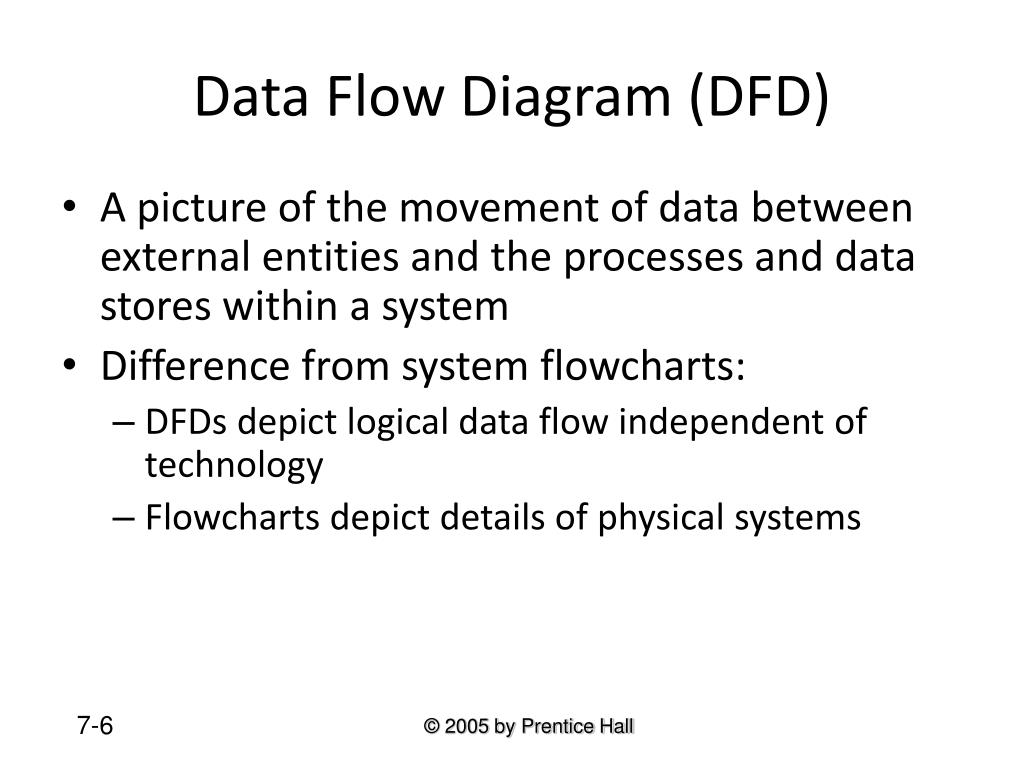 Data Flow Diagram (DFD)

• A picture of the movement of data between external entities and the processes and data stores within a system

• Difference from system flowcharts:

– DFDs depict logical data flow independent of technology

– Flowcharts depict details of physical systems

7-6

© 2005 by Prentice Hall